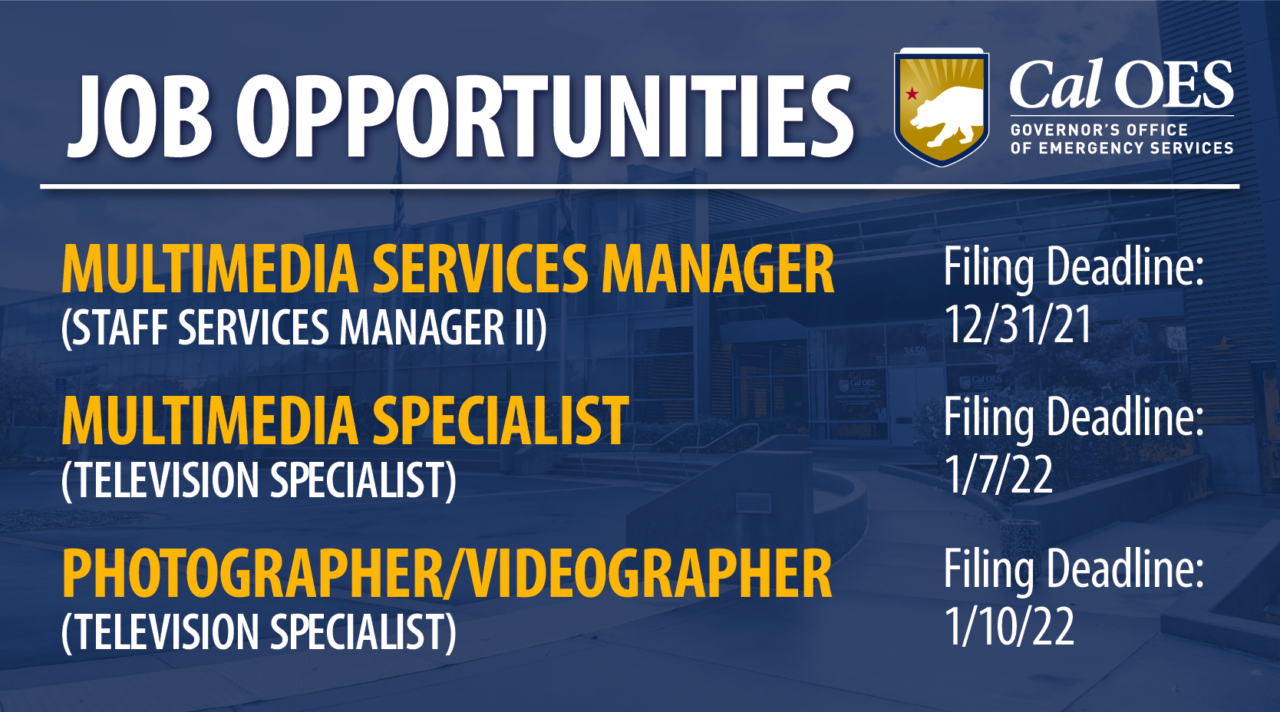 JOB OPPORTUNITIES

Cal OES
GOVERNOR'S OFFICE OF EMERGENCY SERVICES

MULTIMEDIA SERVICES MANAGER
(STAFF SERVICES MANAGER II)

Filing Deadline:
12/31/21

MULTIMEDIA SPECIALIST
(TELEVISION SPECIALIST)

Filing Deadline:
1/7/22

PHOTOGRAPHER/VIDEOGRAPHER
(TELEVISION SPECIALIST)

Filing Deadline:
1/10/22